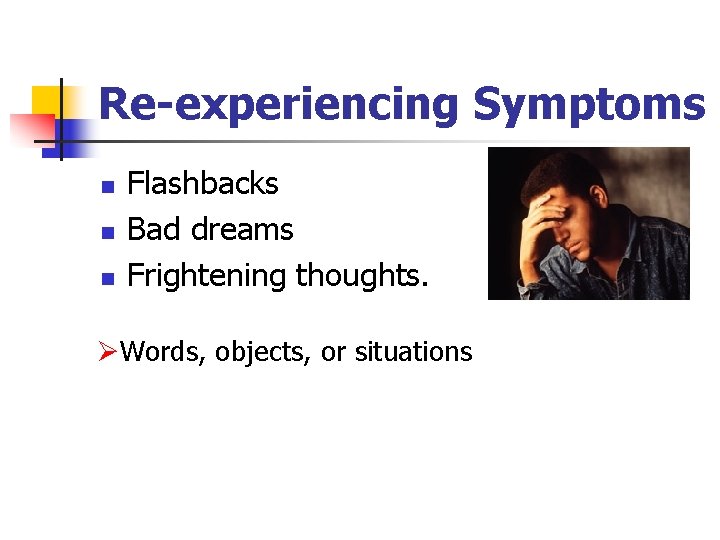 Re-experiencing Symptoms

- Flashbacks
- Bad dreams
- Frightening thoughts.

➢Words, objects, or situations